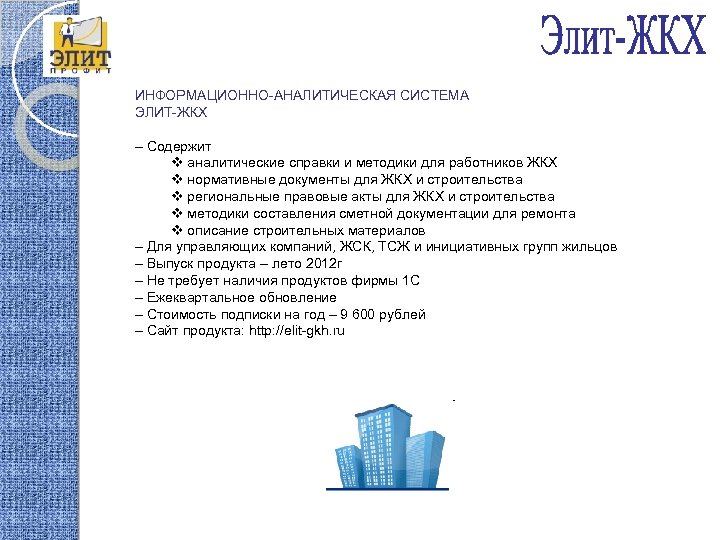 ЭЛИТ
ПРОФИТ

Элит-ЖКХ

ИНФОРМАЦИОННО-АНАЛИТИЧЕСКАЯ СИСТЕМА
ЭЛИТ-ЖКХ

– Содержит
❖ аналитические справки и методики для работников ЖКХ
❖ нормативные документы для ЖКХ и строительства
❖ региональные правовые акты для ЖКХ и строительства
❖ методики составления сметной документации для ремонта
❖ описание строительных материалов
– Для управляющих компаний, ЖСК, ТСЖ и инициативных групп жильцов
– Выпуск продукта – лето 2012г
– Не требует наличия продуктов фирмы 1С
– Ежеквартальное обновление
– Стоимость подписки на год – 9 600 рублей
– Сайт продукта: http://elit-gkh.ru